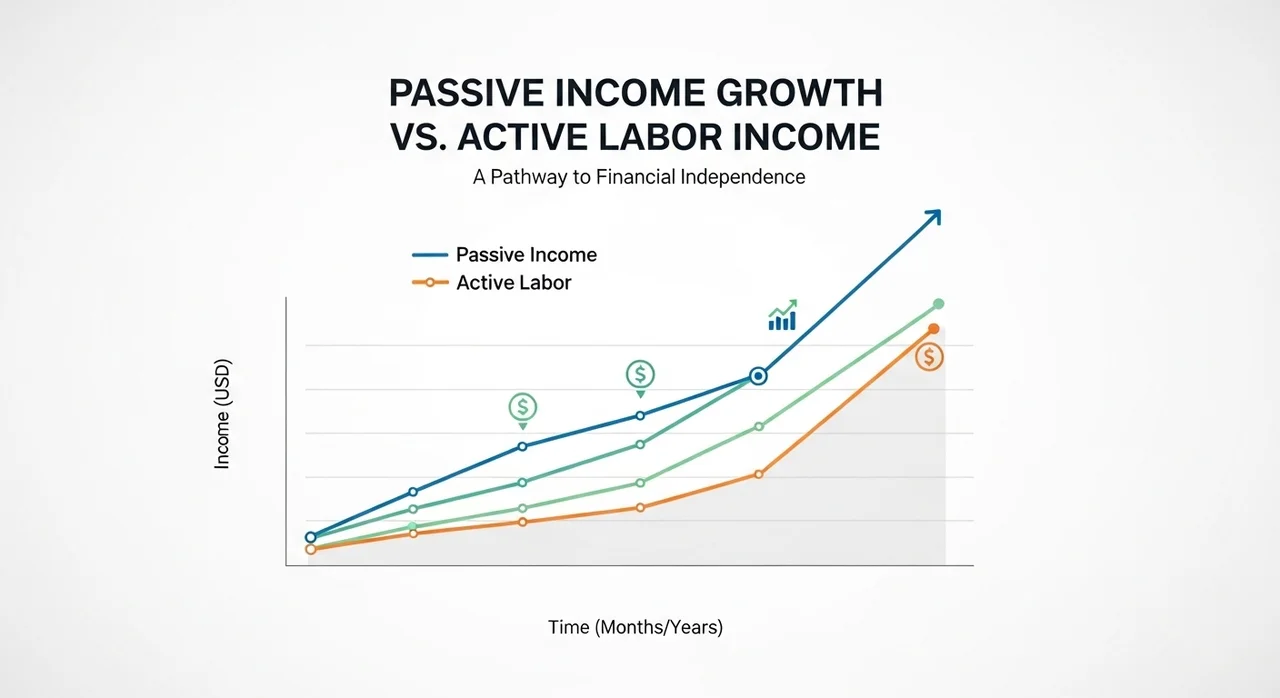 PASSIVE INCOME GROWTH VS. ACTIVE LABOR INCOME

A Pathway to Financial Independence

Passive Income
Active Labor

Income (USD)

$
$
$

Time (Months/Years)